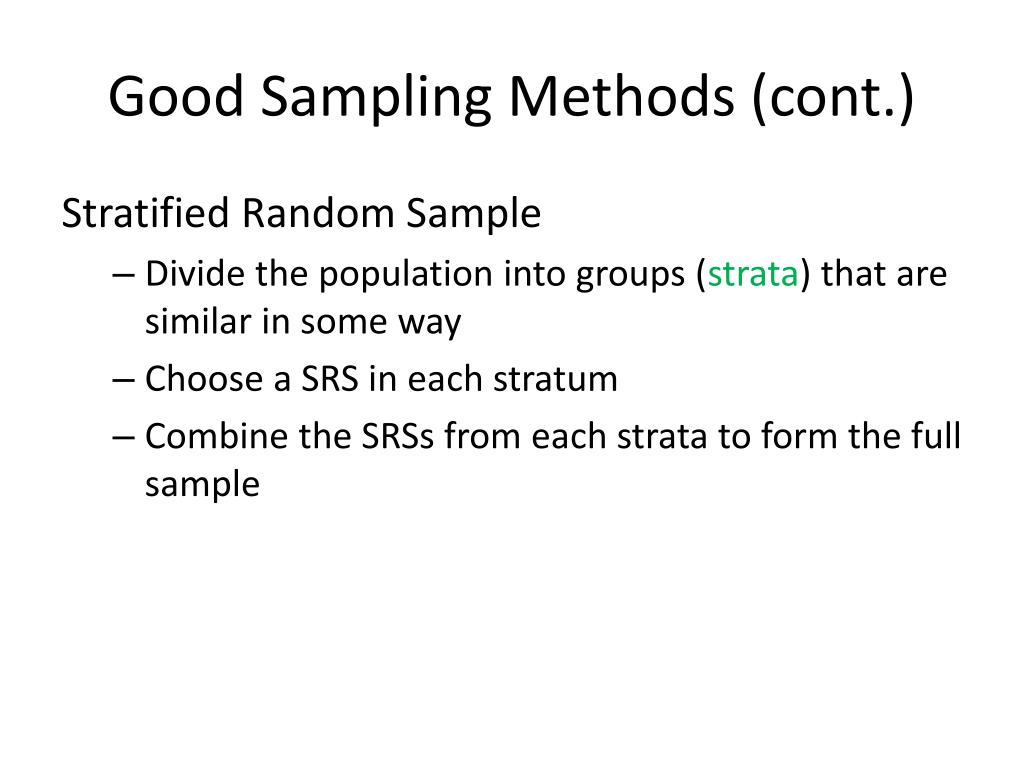 Good Sampling Methods (cont.)

Stratified Random Sample

– Divide the population into groups (strata) that are similar in some way

– Choose a SRS in each stratum

– Combine the SRSs from each strata to form the full sample